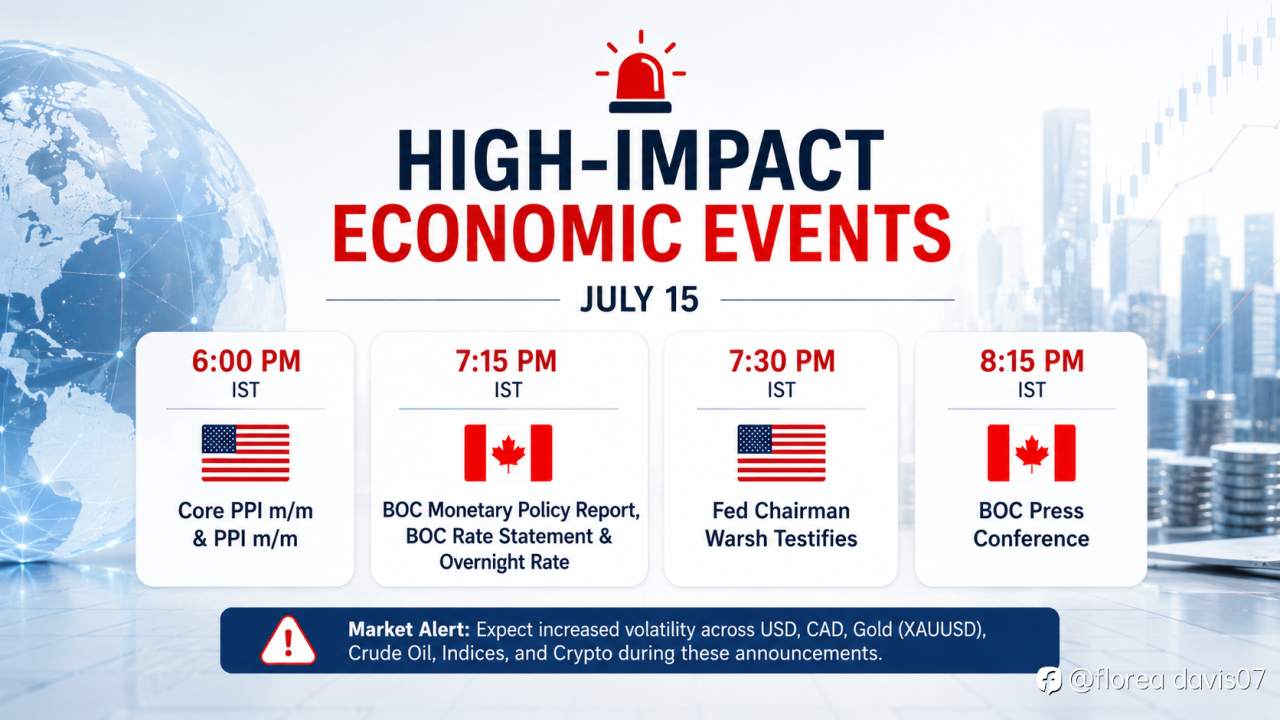 HIGH-IMPACT
ECONOMIC EVENTS

JULY 15

6:00 PM
IST

Core PPI m/m
& PPI m/m

7:15 PM
IST

BOC Monetary Policy Report,
BOC Rate Statement &
Overnight Rate

7:30 PM
IST

Fed Chairman
Warsh Testifies

8:15 PM
IST

BOC Press
Conference

Market Alert: Expect increased volatility across USD, CAD, Gold (XAUUSD), Crude Oil, Indices, and Crypto during these announcements.

@florea davis07